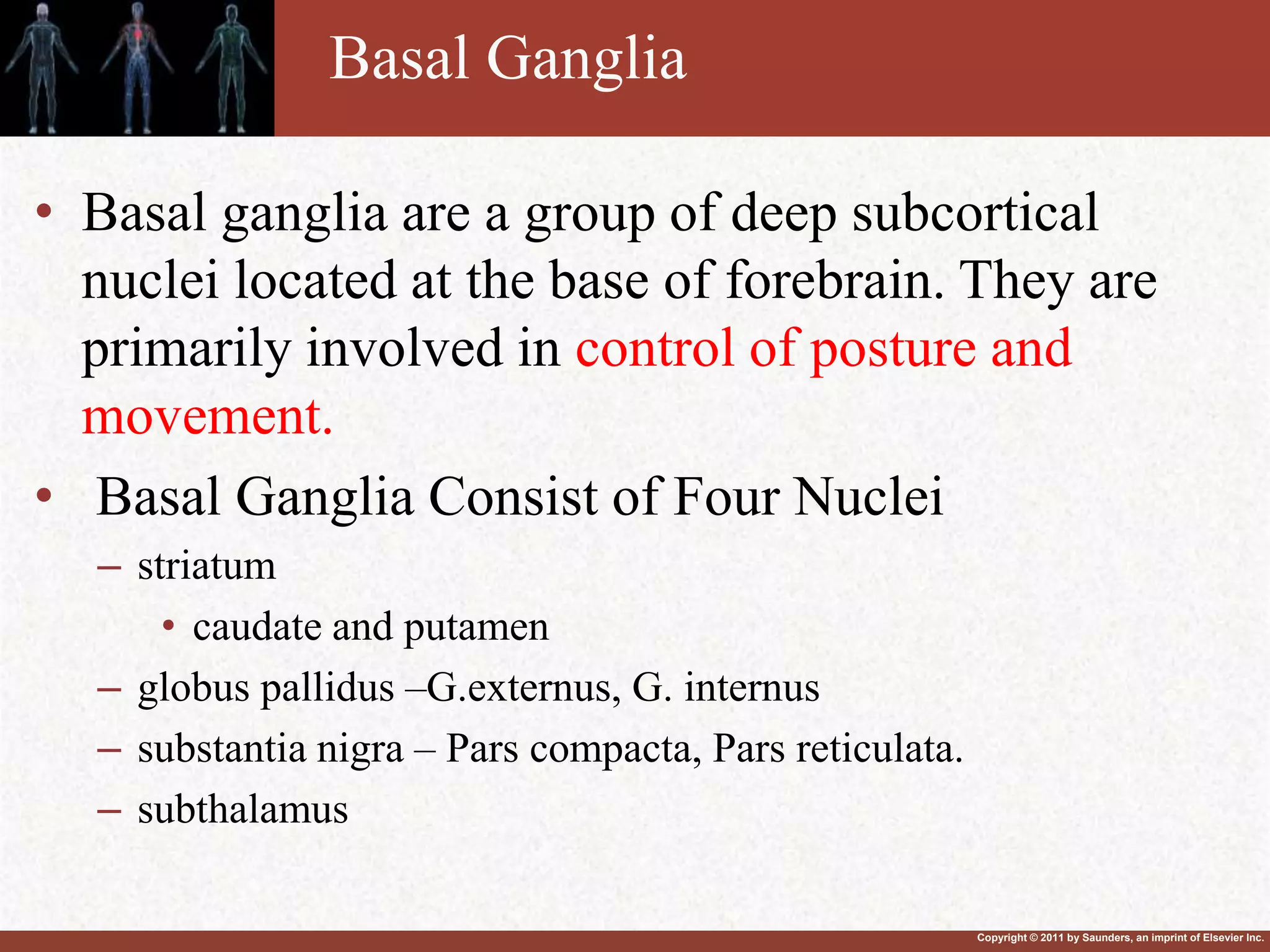 Basal Ganglia

• Basal ganglia are a group of deep subcortical nuclei located at the base of forebrain. They are primarily involved in control of posture and movement.

• Basal Ganglia Consist of Four Nuclei

– striatum

• caudate and putamen

– globus pallidus –G.externus, G. internus

– substantia nigra – Pars compacta, Pars reticulata.

– subthalamus

Copyright © 2011 by Saunders, an imprint of Elsevier Inc.